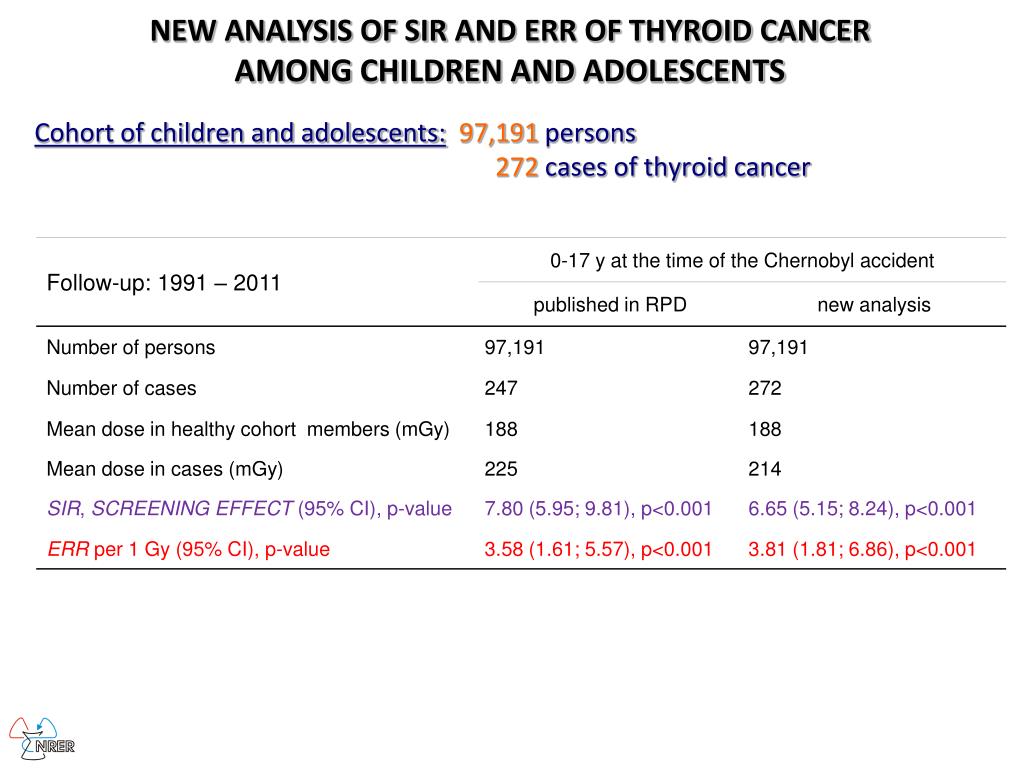 NEW ANALYSIS OF SIR AND ERR OF THYROID CANCER AMONG CHILDREN AND ADOLESCENTS

Cohort of children and adolescents: 97,191 persons
272 cases of thyroid cancer

| Follow-up: 1991 – 2011 | 0-17 y at the time of the Chernobyl accident | |
|---|---|---|
| | published in RPD | new analysis |
| Number of persons | 97,191 | 97,191 |
| Number of cases | 247 | 272 |
| Mean dose in healthy cohort members (mGy) | 188 | 188 |
| Mean dose in cases (mGy) | 225 | 214 |
| SIR, SCREENING EFFECT (95% CI), p-value | 7.80 (5.95; 9.81), p<0.001 | 6.65 (5.15; 8.24), p<0.001 |
| ERR per 1 Gy (95% CI), p-value | 3.58 (1.61; 5.57), p<0.001 | 3.81 (1.81; 6.86), p<0.001 |

NRER